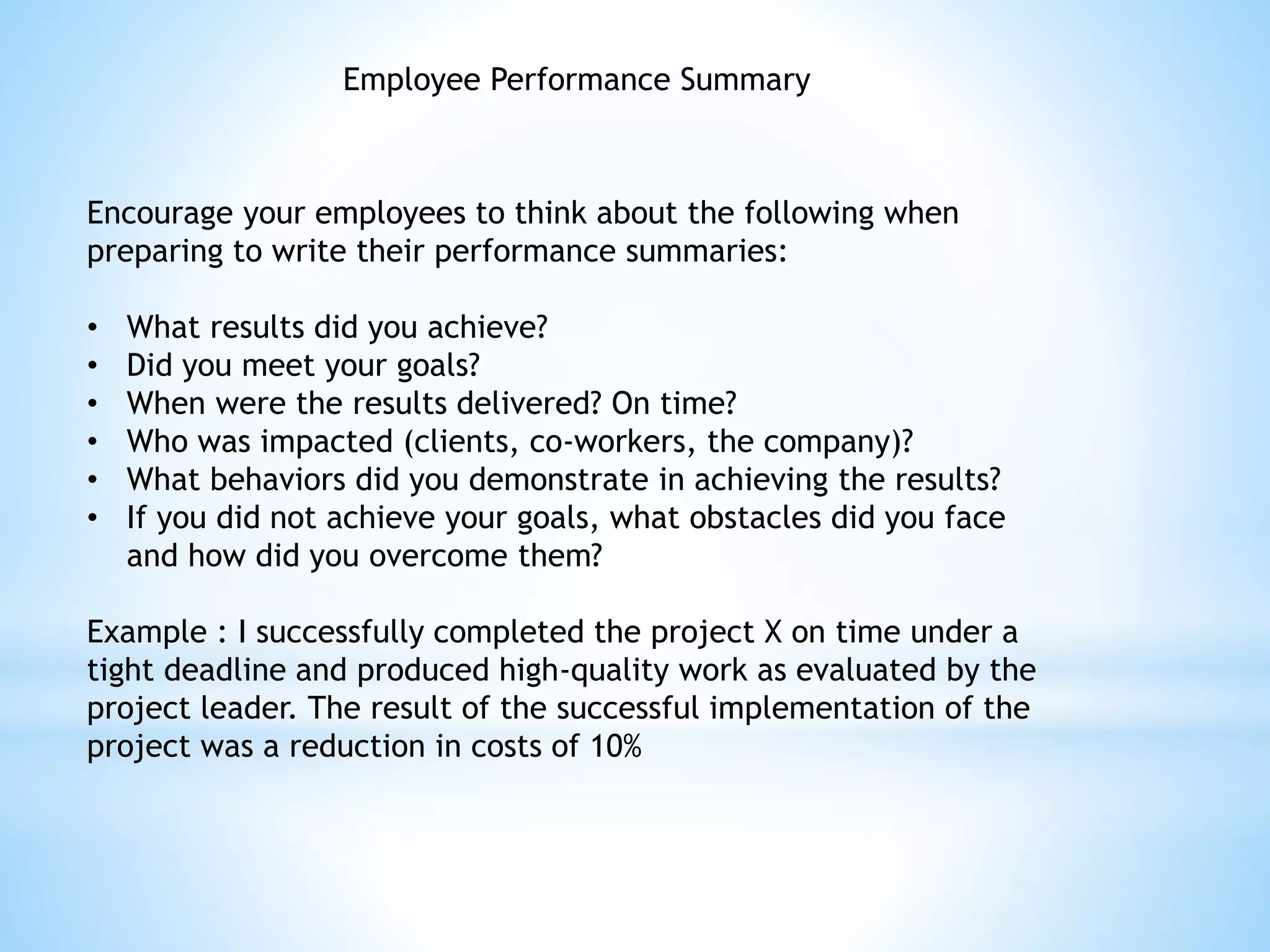 Employee Performance Summary

Encourage your employees to think about the following when preparing to write their performance summaries:

• What results did you achieve?
• Did you meet your goals?
• When were the results delivered? On time?
• Who was impacted (clients, co-workers, the company)?
• What behaviors did you demonstrate in achieving the results?
• If you did not achieve your goals, what obstacles did you face and how did you overcome them?

Example : I successfully completed the project X on time under a tight deadline and produced high-quality work as evaluated by the project leader. The result of the successful implementation of the project was a reduction in costs of 10%